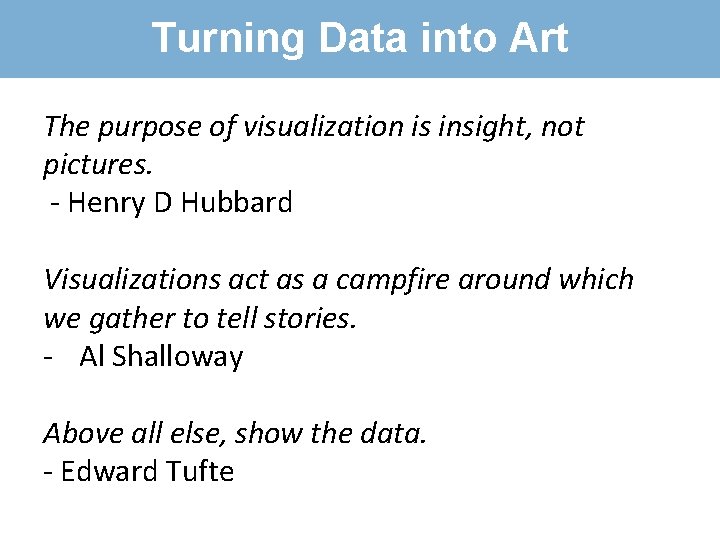 Turning Data into Art

The purpose of visualization is insight, not pictures.
- Henry D Hubbard

Visualizations act as a campfire around which we gather to tell stories.
- Al Shalloway

Above all else, show the data.
- Edward Tufte